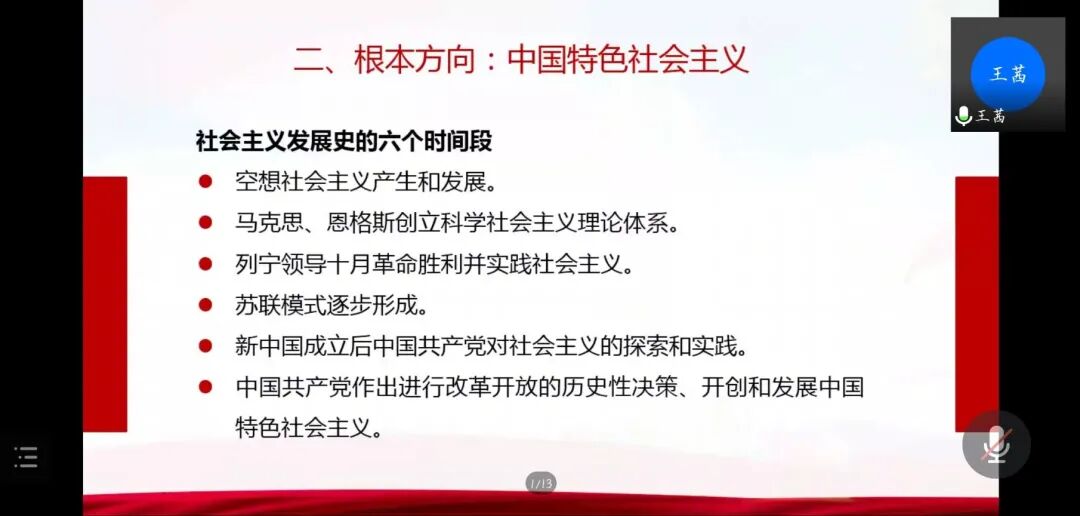 二、根本方向：中国特色社会主义

社会主义发展史的六个时间段

● 空想社会主义产生和发展。
● 马克思、恩格斯创立科学社会主义理论体系。
● 列宁领导十月革命胜利并实践社会主义。
● 苏联模式逐步形成。
● 新中国成立后中国共产党对社会主义的探索和实践。
● 中国共产党作出进行改革开放的历史性决策、开创和发展中国特色社会主义。

1/13

王茜

王茜